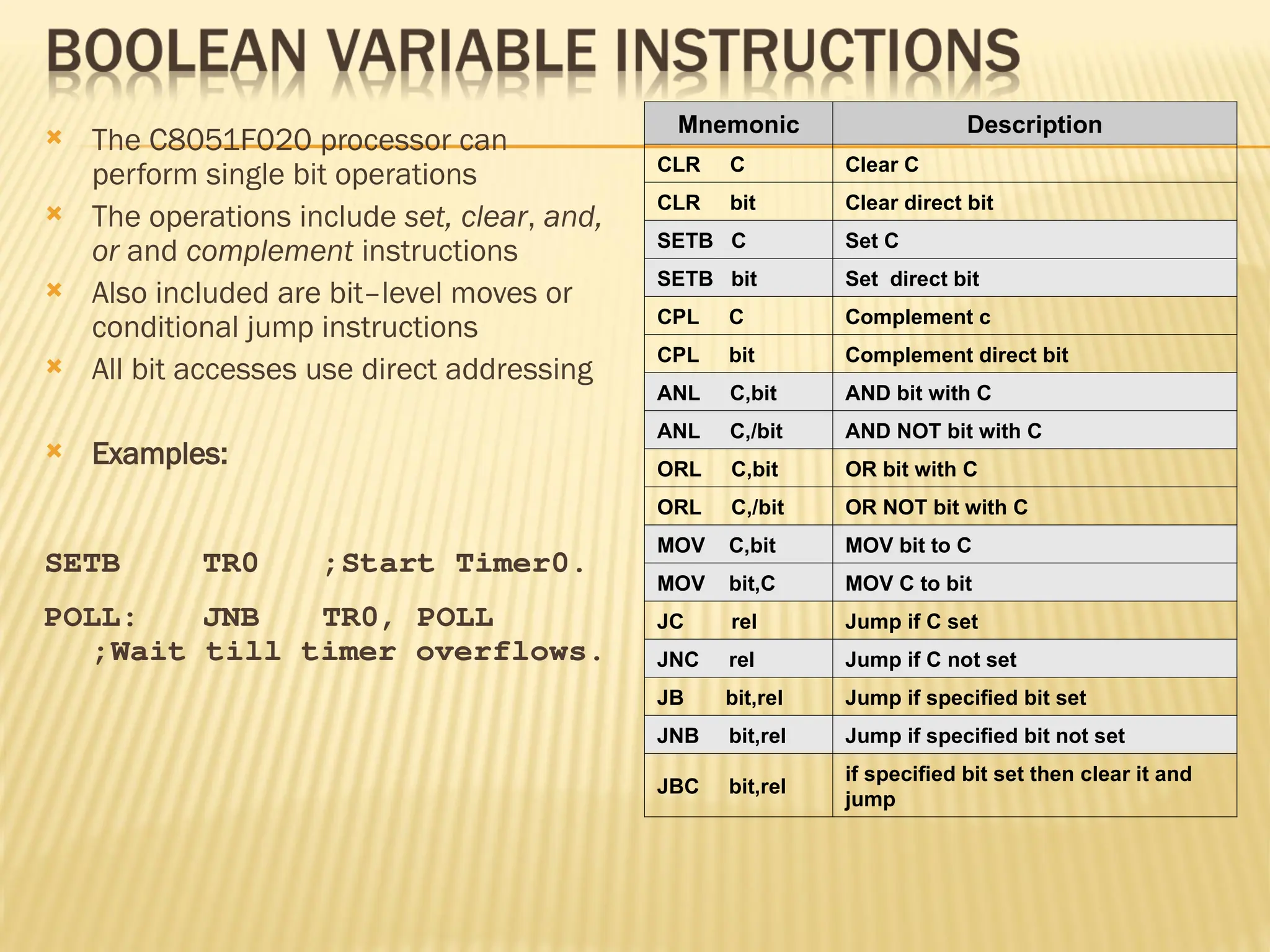 BOOLEAN VARIABLE INSTRUCTIONS

The C8051F020 processor can perform single bit operations

The operations include set, clear, and, or and complement instructions

Also included are bit–level moves or conditional jump instructions

All bit accesses use direct addressing

Examples:

SETB TR0 ;Start Timer0.

POLL: JNB TR0, POLL ;Wait till timer overflows.

| Mnemonic | Description |
|---|---|
| CLR C | Clear C |
| CLR bit | Clear direct bit |
| SETB C | Set C |
| SETB bit | Set direct bit |
| CPL C | Complement c |
| CPL bit | Complement direct bit |
| ANL C,bit | AND bit with C |
| ANL C,/bit | AND NOT bit with C |
| ORL C,bit | OR bit with C |
| ORL C,/bit | OR NOT bit with C |
| MOV C,bit | MOV bit to C |
| MOV bit,C | MOV C to bit |
| JC rel | Jump if C set |
| JNC rel | Jump if C not set |
| JB bit,rel | Jump if specified bit set |
| JNB bit,rel | Jump if specified bit not set |
| JBC bit,rel | if specified bit set then clear it and jump |